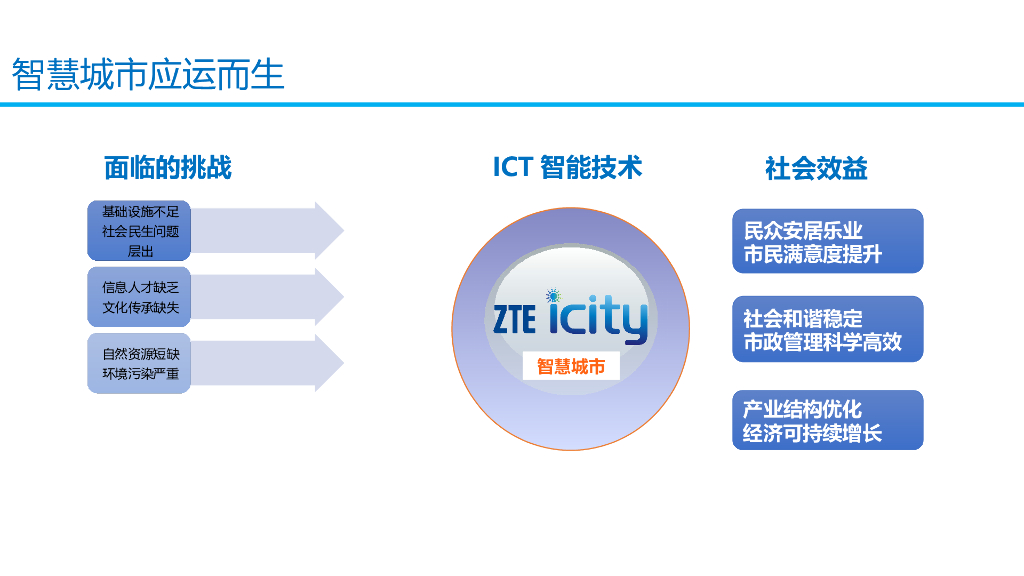 智慧城市应运而生

面临的挑战

基础设施不足
社会民生问题层出

信息人才缺乏
文化传承缺失

自然资源短缺
环境污染严重

ICT 智能技术

ZTE icity
智慧城市

社会效益

民众安居乐业
市民满意度提升

社会和谐稳定
市政管理科学高效

产业结构优化
经济可持续增长